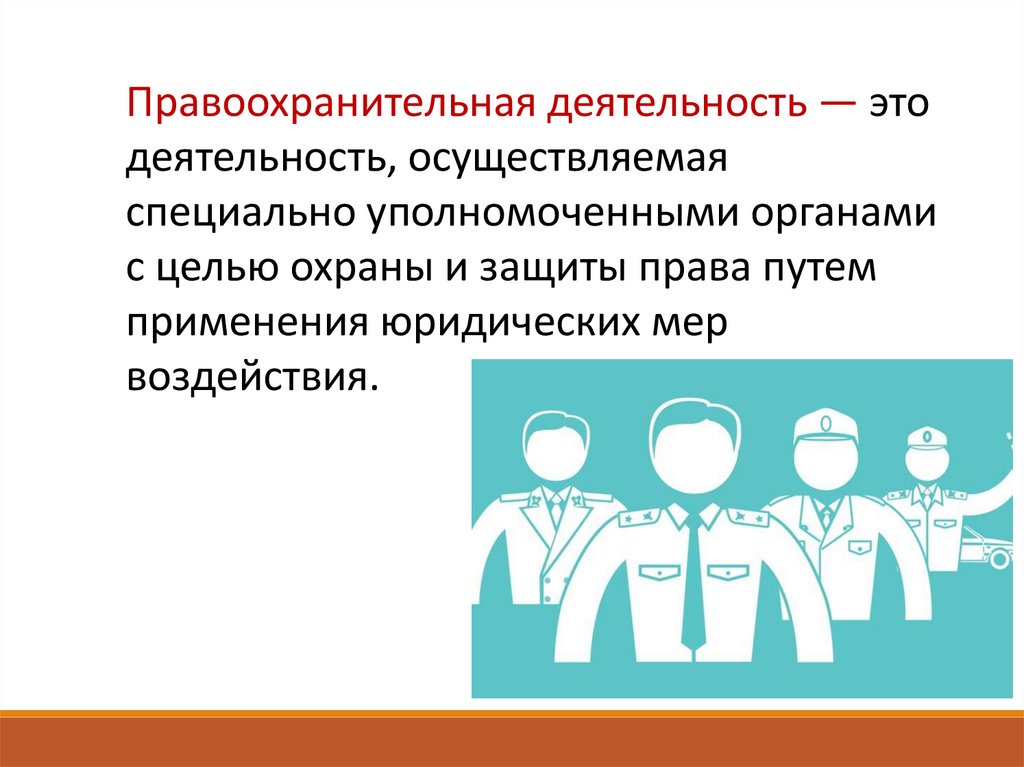 Правоохранительная деятельность — это деятельность, осуществляемая специально уполномоченными органами с целью охраны и защиты права путем применения юридических мер воздействия.